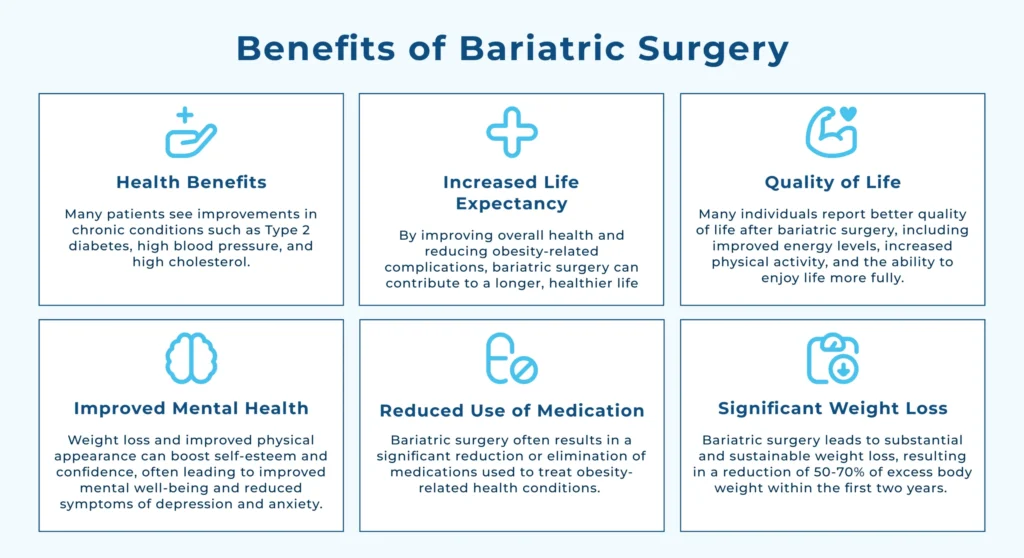 Benefits of Bariatric Surgery

Health Benefits

Many patients see improvements in chronic conditions such as Type 2 diabetes, high blood pressure, and high cholesterol.

Increased Life Expectancy

By improving overall health and reducing obesity-related complications, bariatric surgery can contribute to a longer, healthier life

Quality of Life

Many individuals report better quality of life after bariatric surgery, including improved energy levels, increased physical activity, and the ability to enjoy life more fully.

Improved Mental Health

Weight loss and improved physical appearance can boost self-esteem and confidence, often leading to improved mental well-being and reduced symptoms of depression and anxiety.

Reduced Use of Medication

Bariatric surgery often results in a significant reduction or elimination of medications used to treat obesity-related health conditions.

Significant Weight Loss

Bariatric surgery leads to substantial and sustainable weight loss, resulting in a reduction of 50-70% of excess body weight within the first two years.